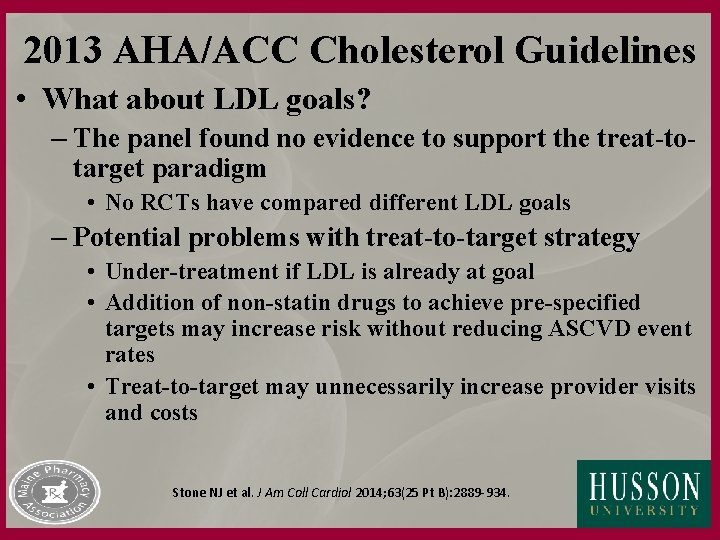 2013 AHA/ACC Cholesterol Guidelines

• What about LDL goals?

– The panel found no evidence to support the treat-to-target paradigm

• No RCTs have compared different LDL goals

– Potential problems with treat-to-target strategy

• Under-treatment if LDL is already at goal

• Addition of non-statin drugs to achieve pre-specified targets may increase risk without reducing ASCVD event rates

• Treat-to-target may unnecessarily increase provider visits and costs

Maine Pharmacy Association

Rx

Stone NJ et al. J Am Coll Cardiol 2014;63(25 Pt B):2889-934.

HUSSON UNIVERSITY